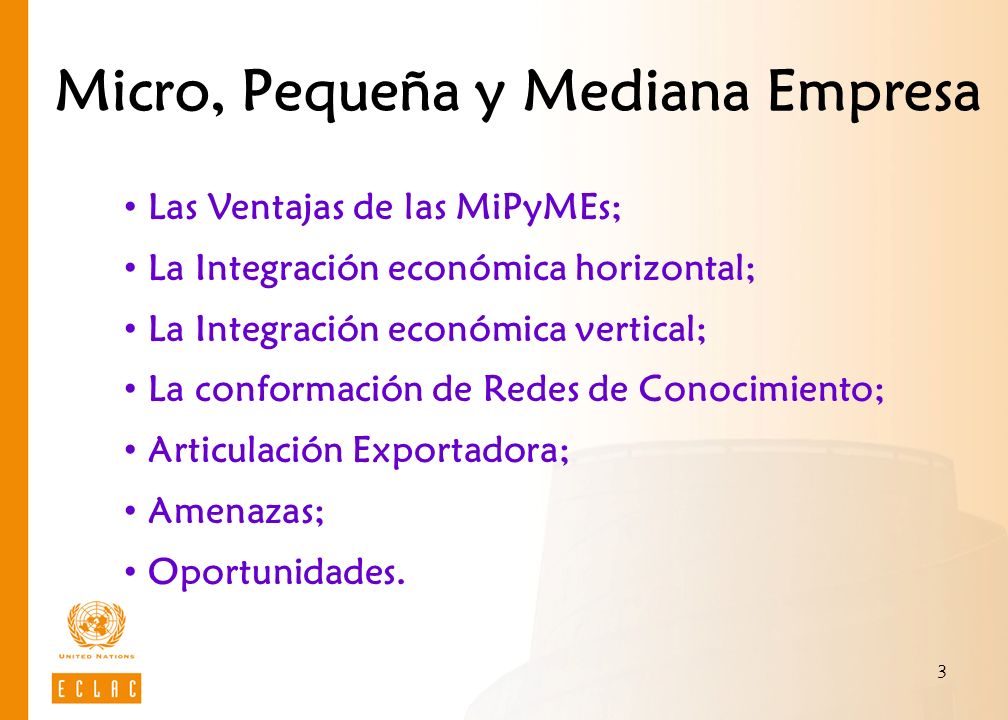 Micro, Pequeña y Mediana Empresa

• Las Ventajas de las MiPyMEs;
• La Integración económica horizontal;
• La Integración económica vertical;
• La conformación de Redes de Conocimiento;
• Articulación Exportadora;
• Amenazas;
• Oportunidades.

UNITED NATIONS
ECLAC

3